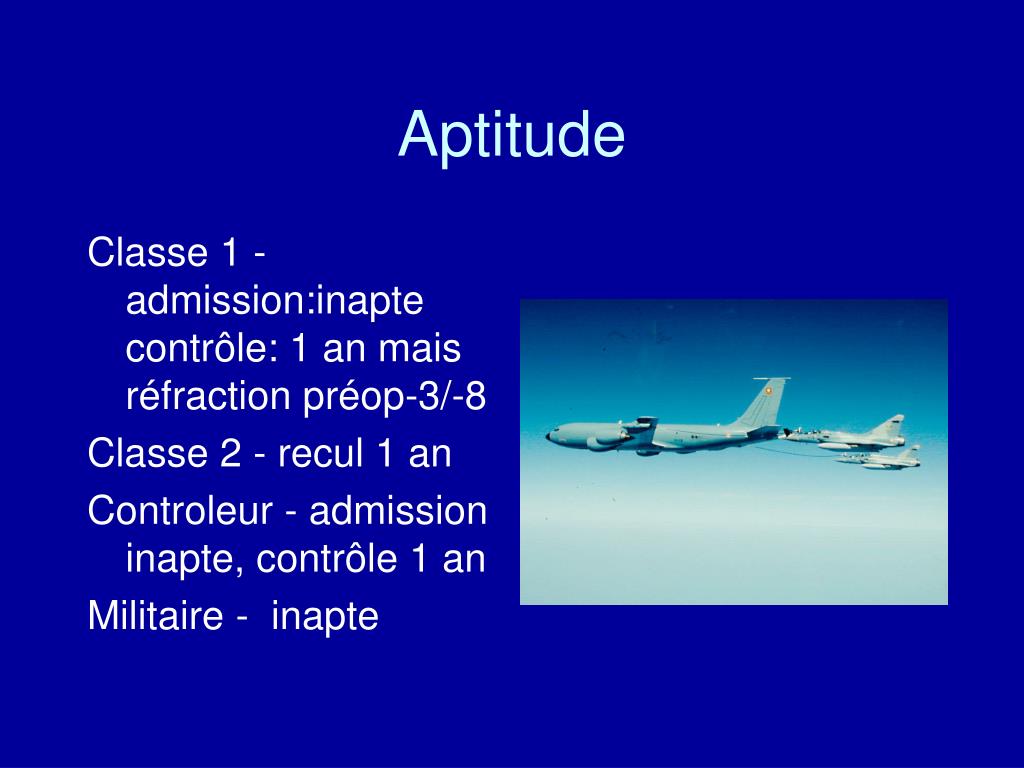 Aptitude

Classe 1 - admission:inapte contrôle: 1 an mais réfraction préop-3/-8

Classe 2 - recul 1 an

Controleur - admission inapte, contrôle 1 an

Militaire -  inapte